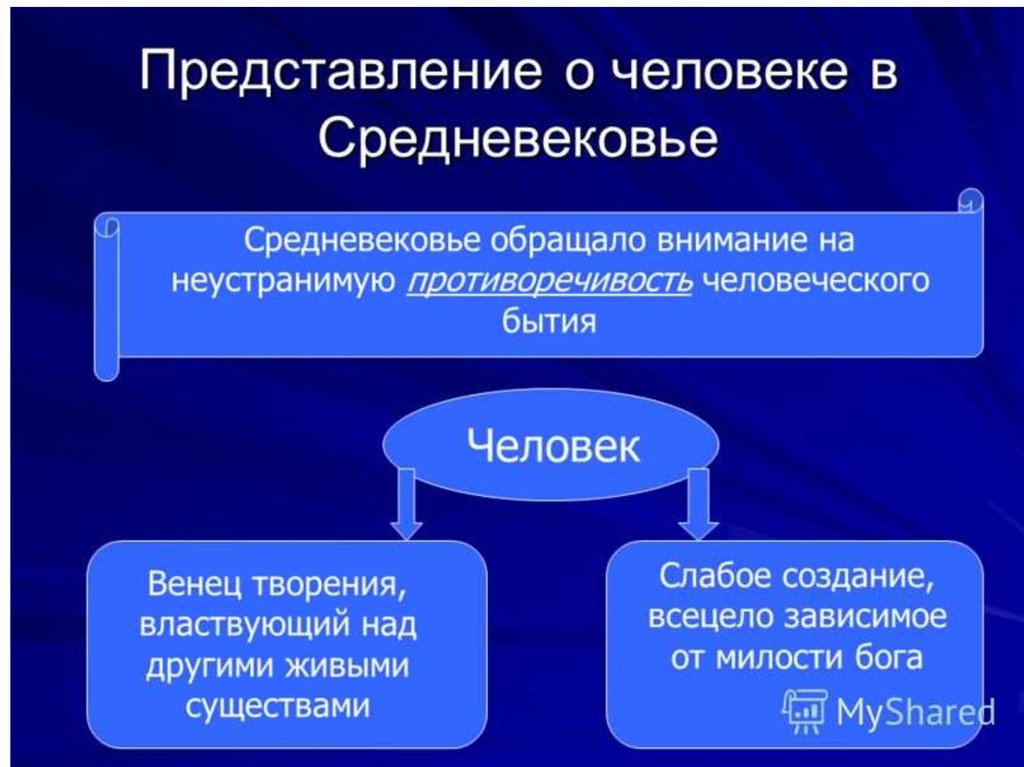 Представление о человеке в Средневековье

Средневековье обращало внимание на неустранимую противоречивость человеческого бытия

Человек

Венец творения, властвующий над другими живыми существами

Слабое создание, всецело зависимое от милости бога

MyShared